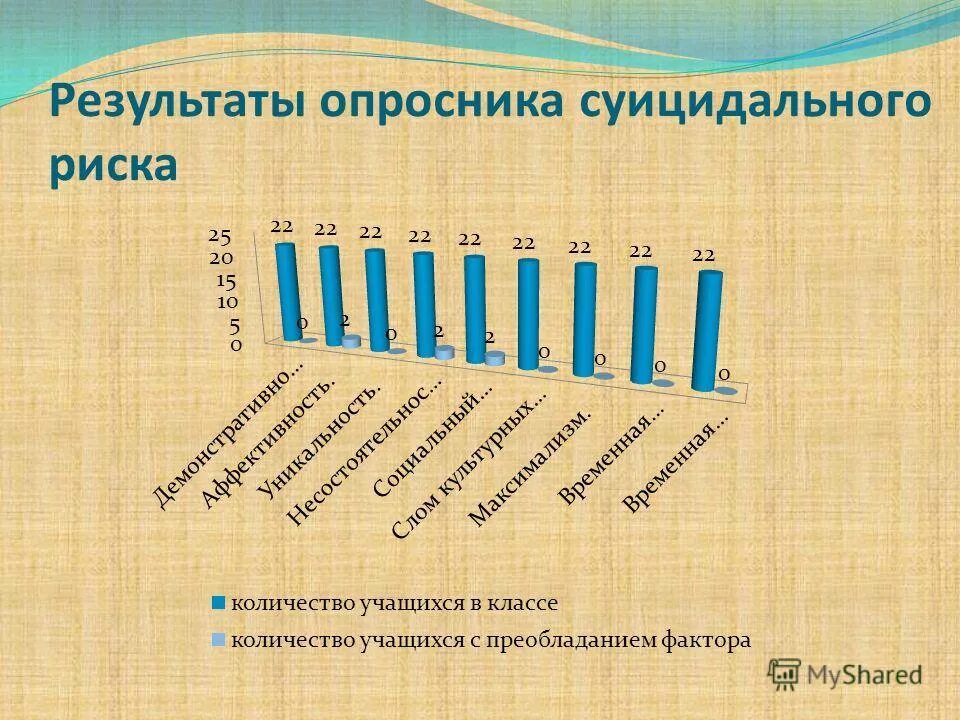 Результаты опросника суицидального риска

25
20
15
10
5
0

22 22 22 22 22 22 22 22 22
0 2 0 2 2 0 0 0 0

Демонстративно...
Аффективность.
Уникальность.
Несостоятельнос...
Социальный...
Слом культурных...
Максимализм.
Временная...
Временная...

количество учащихся в классе
количество учащихся с преобладанием фактора

MyShared